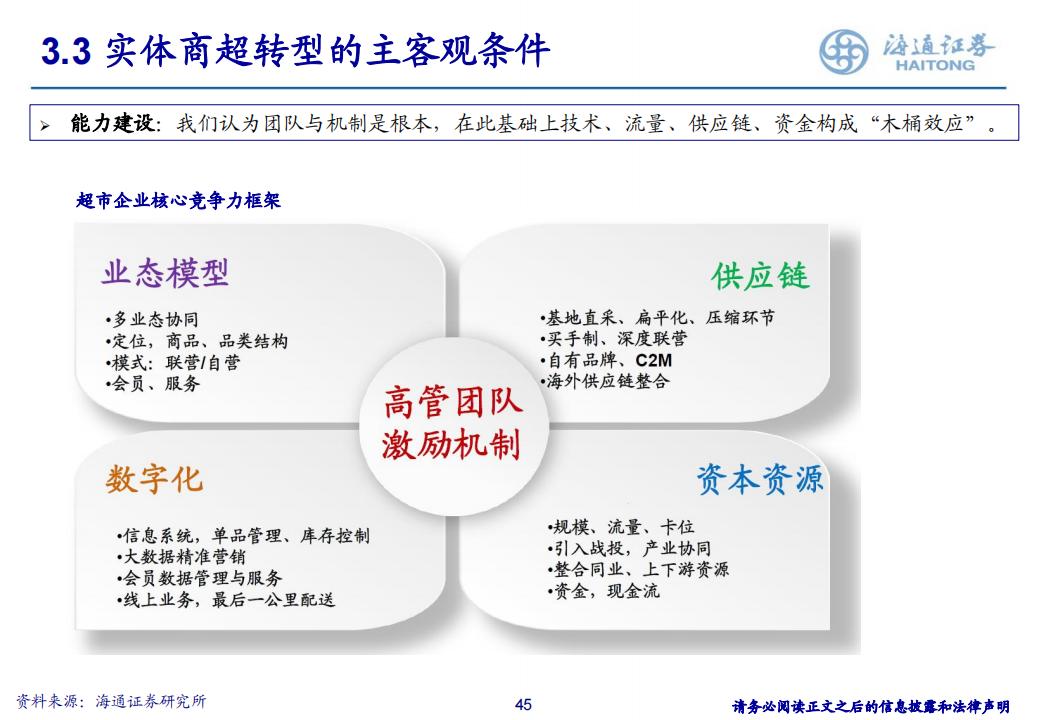 3.3 实体商超转型的主客观条件

海通证券
HAITONG

➢ 能力建设：我们认为团队与机制是根本，在此基础上技术、流量、供应链、资金构成“木桶效应”。

超市企业核心竞争力框架

业态模型
•多业态协同
•定位，商品、品类结构
•模式：联营/自营
•会员、服务

供应链
•基地直采、扁平化、压缩环节
•买手制、深度联营
•自有品牌、C2M
•海外供应链整合

高管团队
激励机制

数字化
•信息系统，单品管理、库存控制
•大数据精准营销
•会员数据管理与服务
•线上业务，最后一公里配送

资本资源
•规模、流量、卡位
•引入战投，产业协同
•整合同业、上下游资源
•资金，现金流

资料来源：海通证券研究所

45

请务必阅读正文之后的信息披露和法律声明